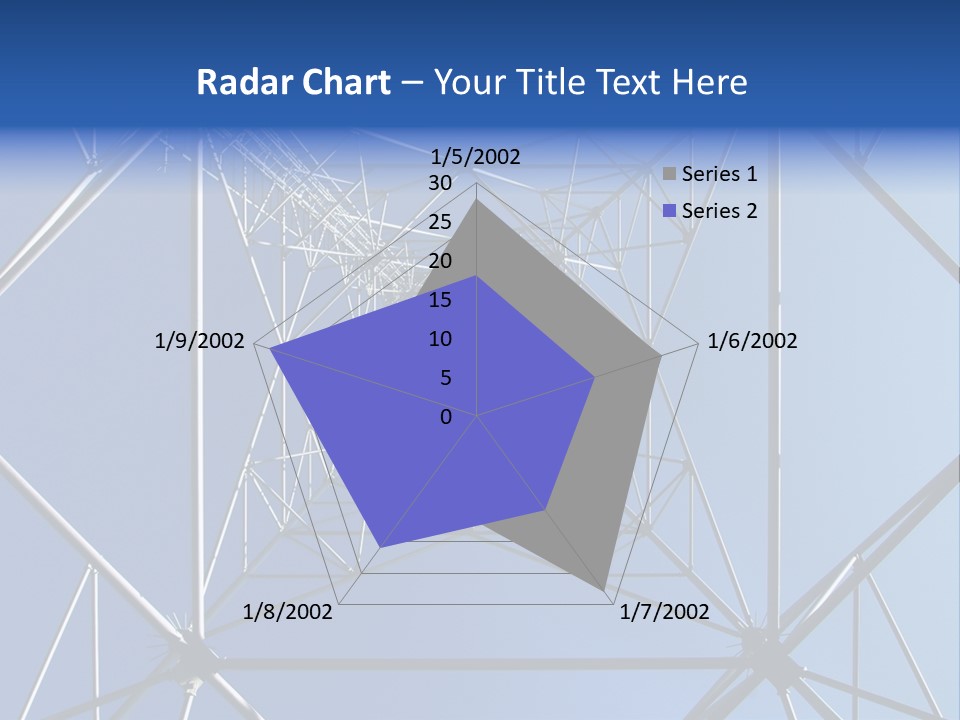 Radar Chart – Your Title Text Here

1/5/2002
30
25
20
15
10
5
0
1/6/2002
1/7/2002
1/8/2002
1/9/2002

Series 1
Series 2